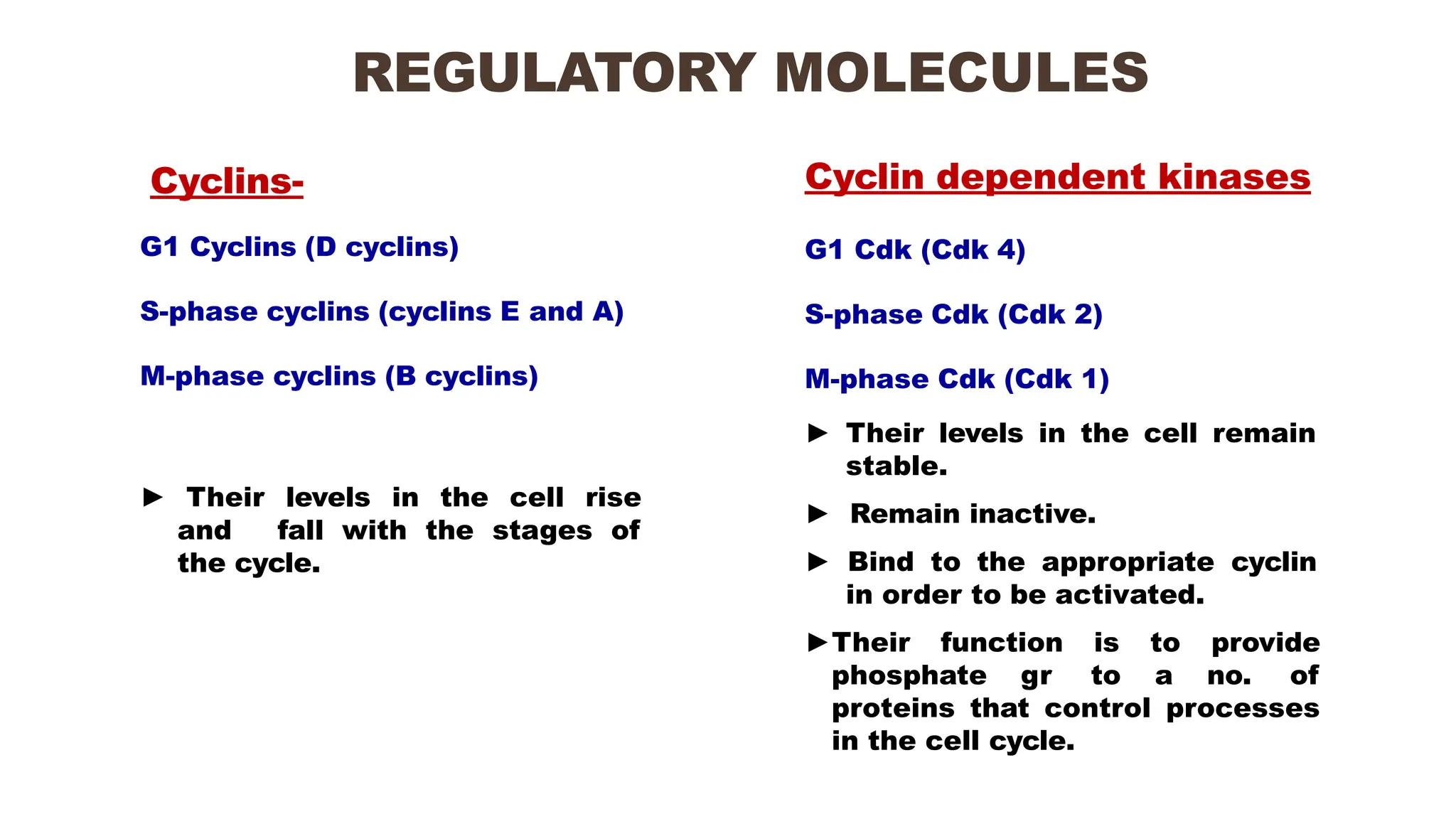 REGULATORY MOLECULES

Cyclins-

G1 Cyclins (D cyclins)

S-phase cyclins (cyclins E and A)

M-phase cyclins (B cyclins)

► Their levels in the cell rise and fall with the stages of the cycle.

Cyclin dependent kinases

G1 Cdk (Cdk 4)

S-phase Cdk (Cdk 2)

M-phase Cdk (Cdk 1)

► Their levels in the cell remain stable.

► Remain inactive.

► Bind to the appropriate cyclin in order to be activated.

►Their function is to provide phosphate gr to a no. of proteins that control processes in the cell cycle.